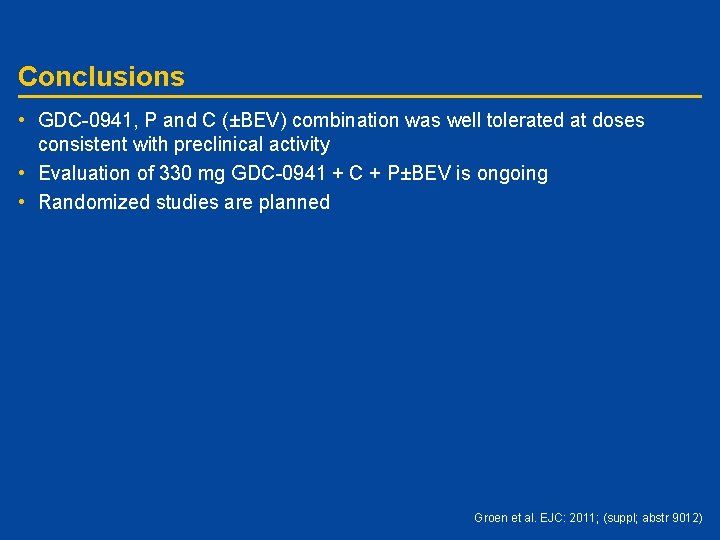 Conclusions

• GDC-0941, P and C (±BEV) combination was well tolerated at doses consistent with preclinical activity
• Evaluation of 330 mg GDC-0941 + C + P±BEV is ongoing
• Randomized studies are planned

Groen et al. EJC: 2011; (suppl; abstr 9012)